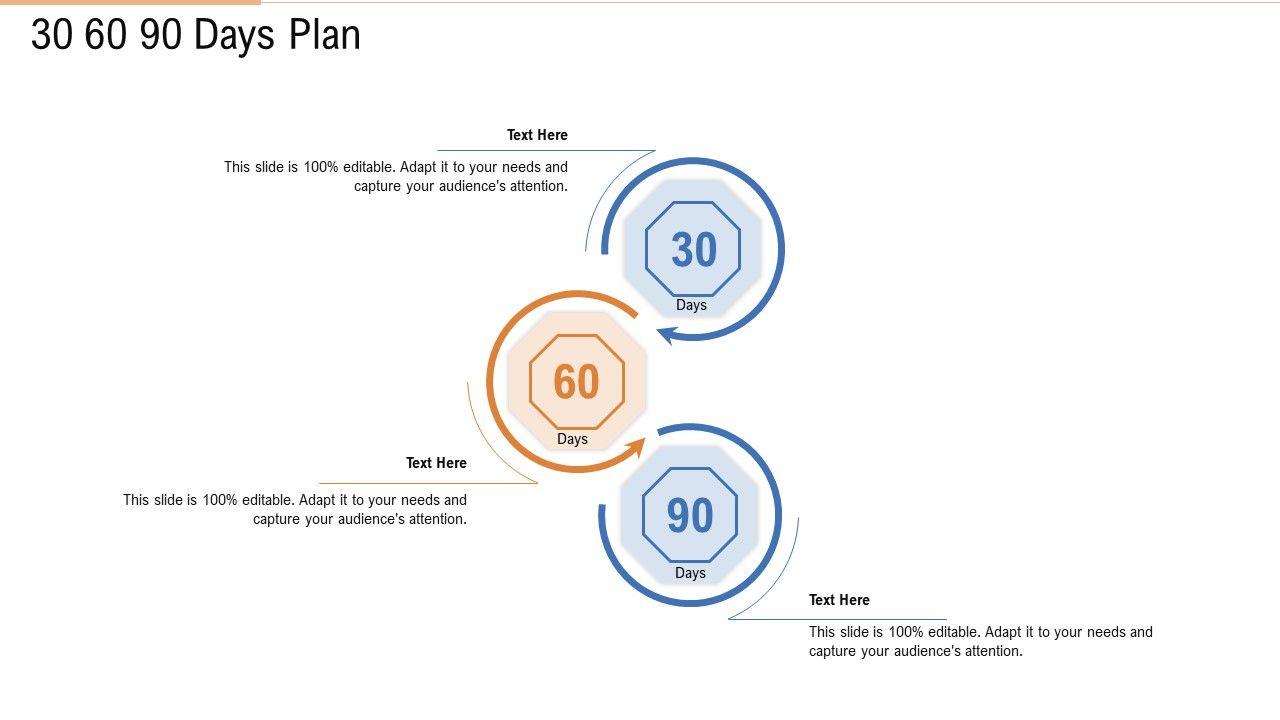 30 60 90 Days Plan

Text Here

This slide is 100% editable. Adapt it to your needs and capture your audience's attention.

30

Days

60

Days

Text Here

This slide is 100% editable. Adapt it to your needs and capture your audience's attention.

90

Days

Text Here

This slide is 100% editable. Adapt it to your needs and capture your audience's attention.